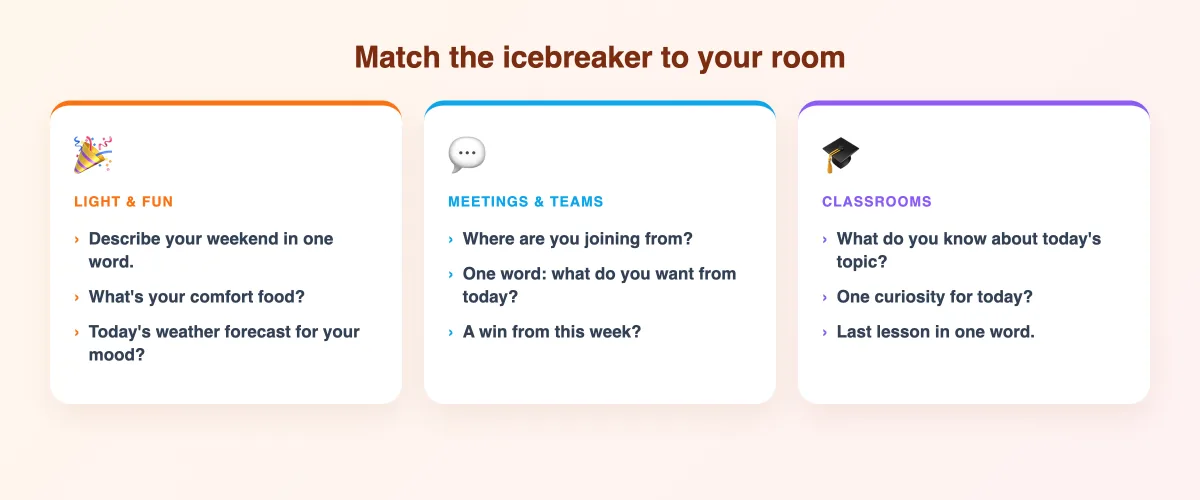 Match the icebreaker to your room

LIGHT & FUN

› Describe your weekend in one word.

› What's your comfort food?

› Today's weather forecast for your mood?

MEETINGS & TEAMS

› Where are you joining from?

› One word: what do you want from today?

› A win from this week?

CLASSROOMS

› What do you know about today's topic?

› One curiosity for today?

› Last lesson in one word.